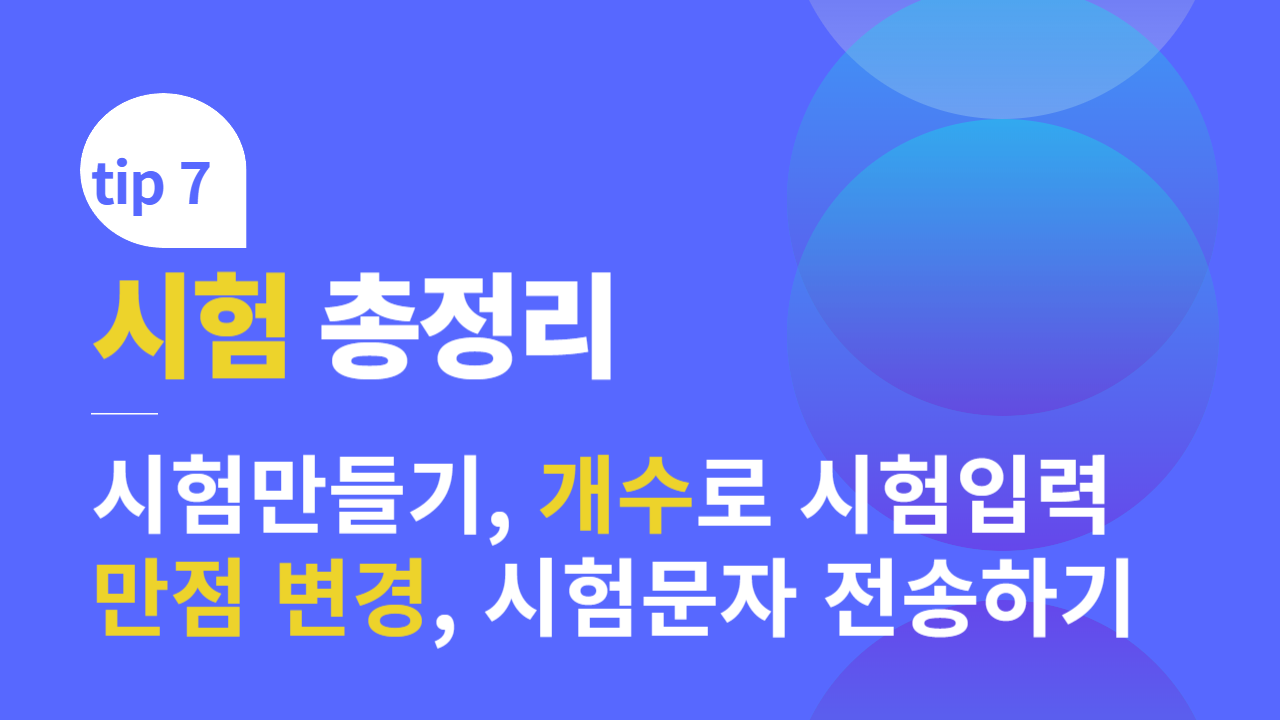 tip 7

시험 총정리

시험만들기, 개수로 시험입력
만점 변경, 시험문자 전송하기